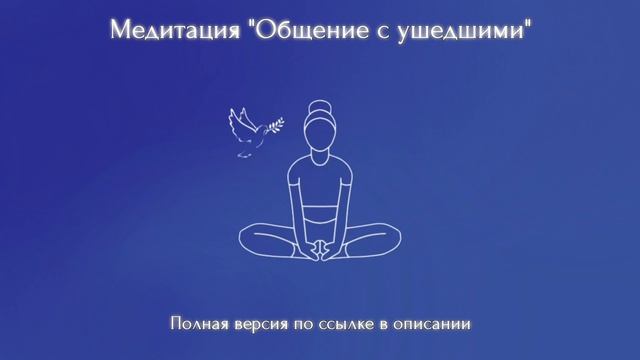 Медитация "Общение с ушедшими"

Полная версия по ссылке в описании